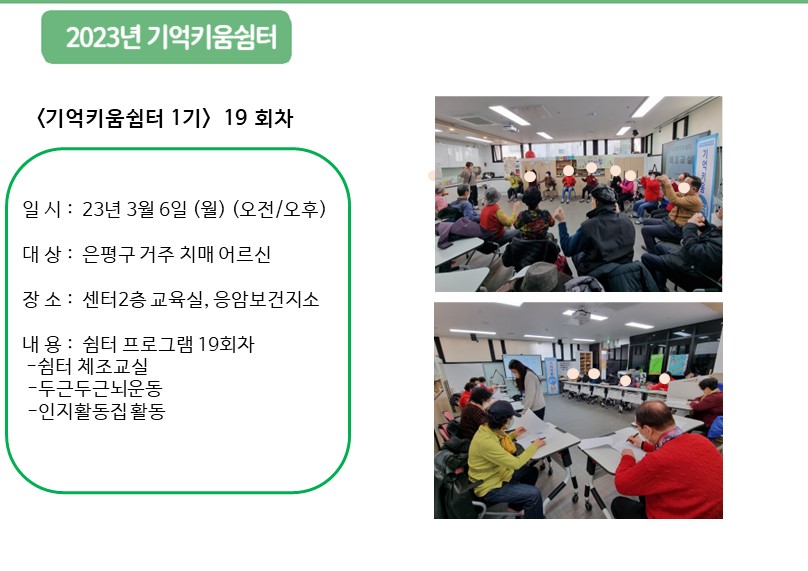 2023년 기억키움쉼터

〈기억키움쉼터 1기〉 19 회차

일 시 : 23년 3월 6일 (월) (오전/오후)

대 상 : 은평구 거주 치매 어르신

장 소 : 센터2층 교육실, 응암보건지소

내 용 : 쉼터 프로그램 19회차
-쉼터 체조교실
-두근두근뇌운동
-인지활동집 활동